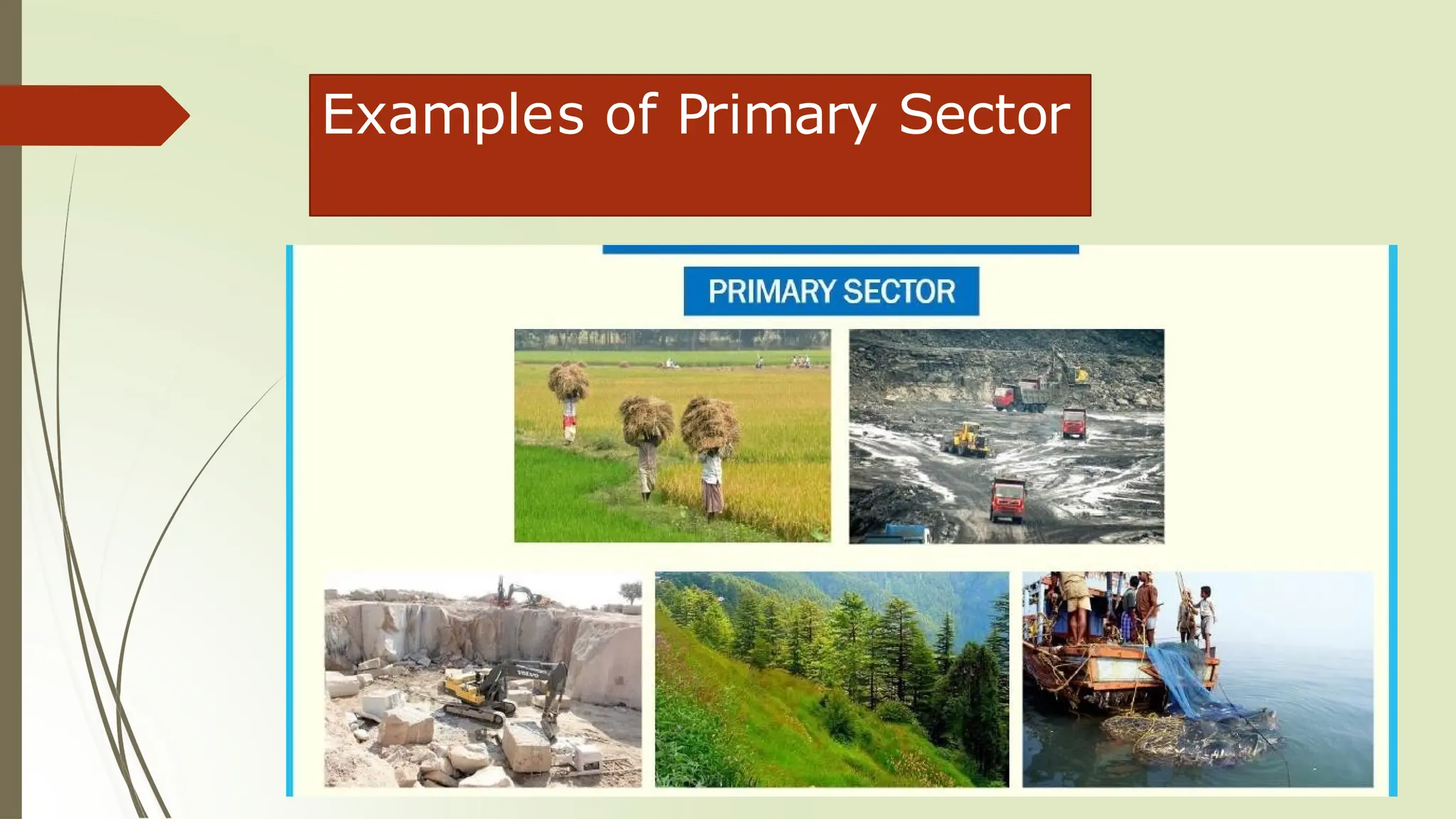 Examples of Primary Sector

PRIMARY SECTOR

VOLVO